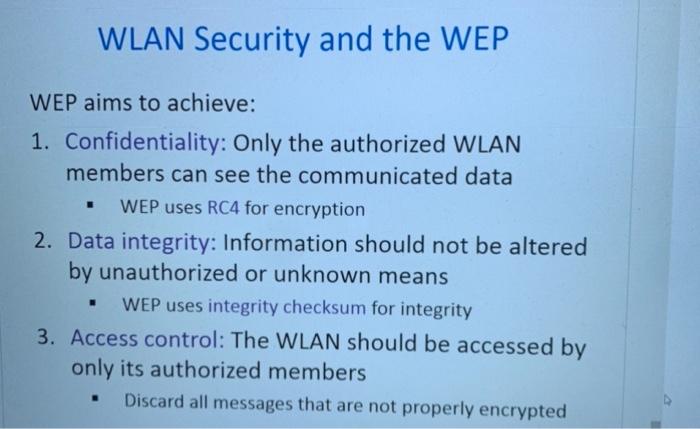 WLAN Security and the WEP

WEP aims to achieve:

1. Confidentiality: Only the authorized WLAN members can see the communicated data
   ▪ WEP uses RC4 for encryption
2. Data integrity: Information should not be altered by unauthorized or unknown means
   ▪ WEP uses integrity checksum for integrity
3. Access control: The WLAN should be accessed by only its authorized members
   ▪ Discard all messages that are not properly encrypted